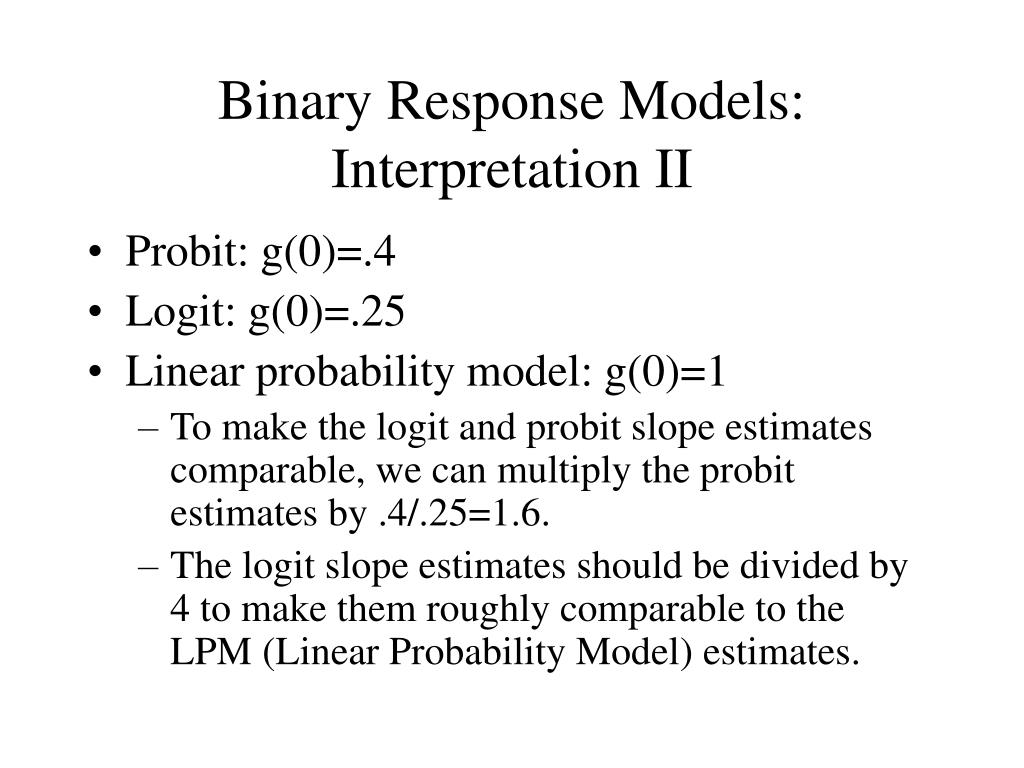 Binary Response Models: Interpretation II

• Probit: g(0)=.4
• Logit: g(0)=.25
• Linear probability model: g(0)=1
– To make the logit and probit slope estimates comparable, we can multiply the probit estimates by .4/.25=1.6.
– The logit slope estimates should be divided by 4 to make them roughly comparable to the LPM (Linear Probability Model) estimates.